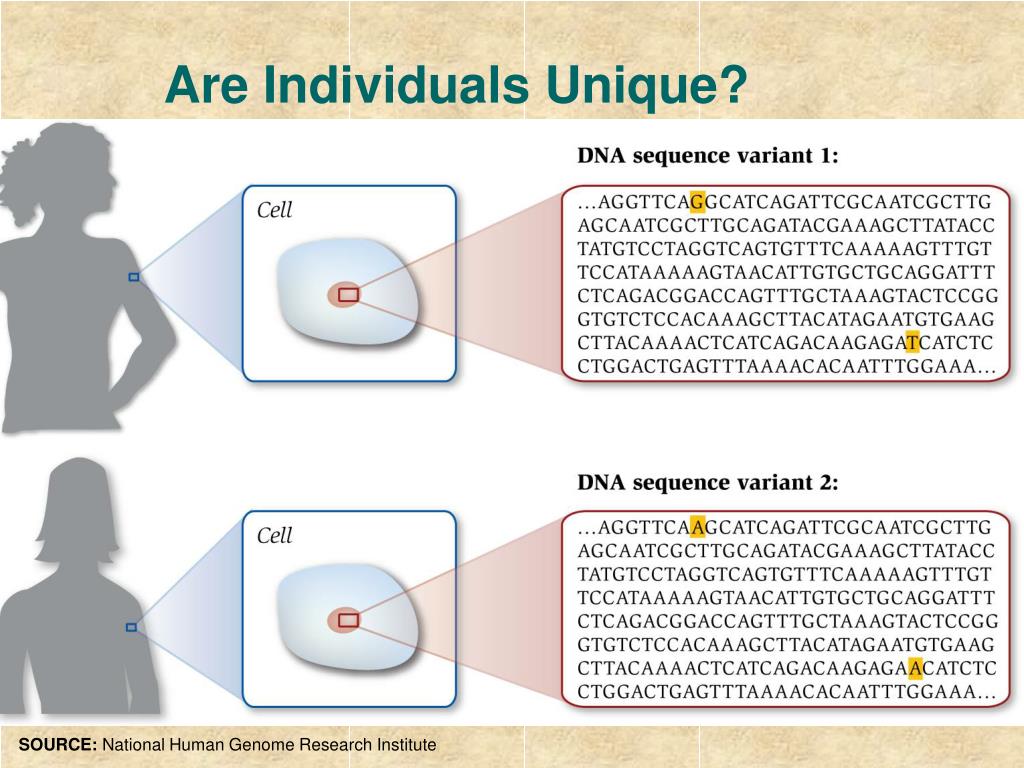 Are Individuals Unique?

Cell

DNA sequence variant 1:

…AGGTTCAGGCATCAGATTCGCAATCGCTTG
AGCAATCGCTTGCAGATACGAAAGCTTATACC
TATGTCCTAGGTCAGTGTTTCAAAAAGTTTGT
TCCATAAAAAGTAACATTGTGCTGCAGGATTT
CTCAGACGGACCAGTTTGCTAAAGTACTCCGG
GTGTCTCCACAAAGCTTACATAGAATGTGAAG
CTTACAAAACTCATCAGACAAGAGATCATCTC
CTGGACTGAGTTTAAAACACAATTTGGAAA…

Cell

DNA sequence variant 2:

…AGGTTCAAGCATCAGATTCGCAATCGCTTG
AGCAATCGCTTGCAGATACGAAAGCTTATACC
TATGTCCTAGGTCAGTGTTTCAAAAAGTTTGT
TCCATAAAAAGTAACATTGTGCTGCAGGATTT
CTCAGACGGACCAGTTTGCTAAAGTACTCCGG
GTGTCTCCACAAAGCTTACATAGAATGTGAAG
CTTACAAAACTCATCAGACAAGAGAACATCTC
CTGGACTGAGTTTAAAACACAATTTGGAAA…

SOURCE: National Human Genome Research Institute